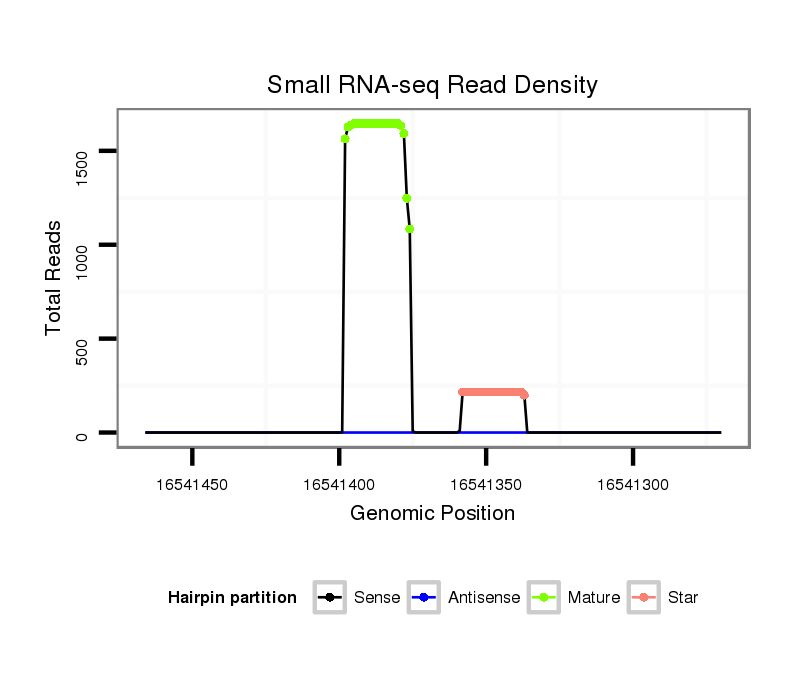 Small RNA-seq Read Density

Total Reads

1500
1000
500
0

16541450
16541400
16541350
16541300

Genomic Position

Hairpin partition
Sense
Antisense
Mature
Star